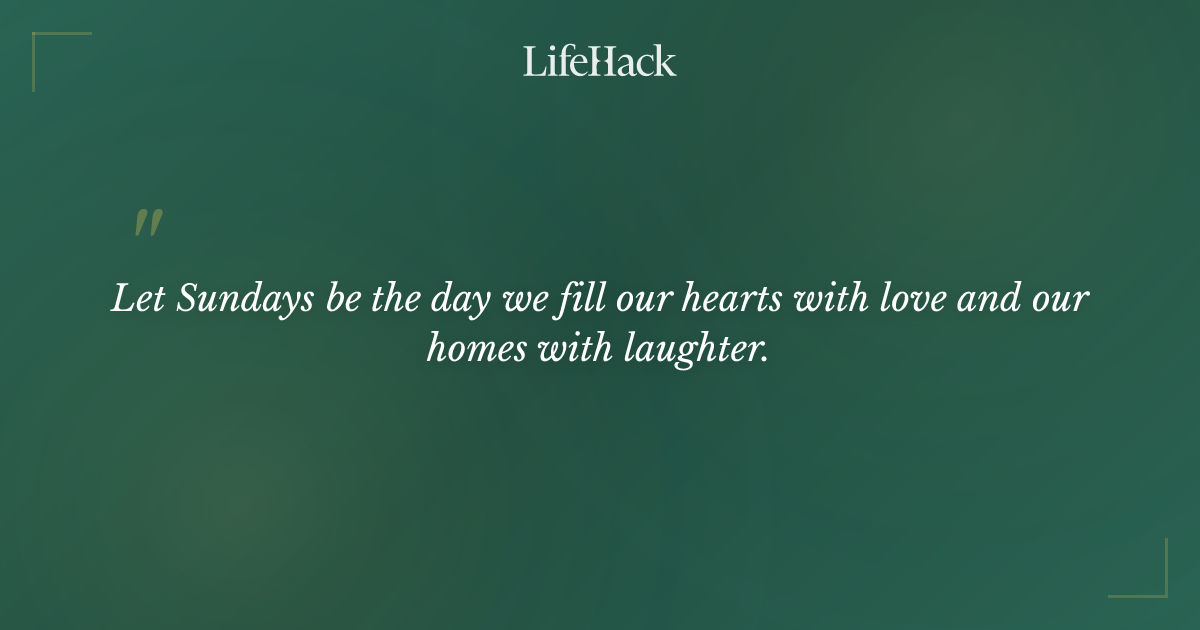 LifeHack

"

Let Sundays be the day we fill our hearts with love and our homes with laughter.